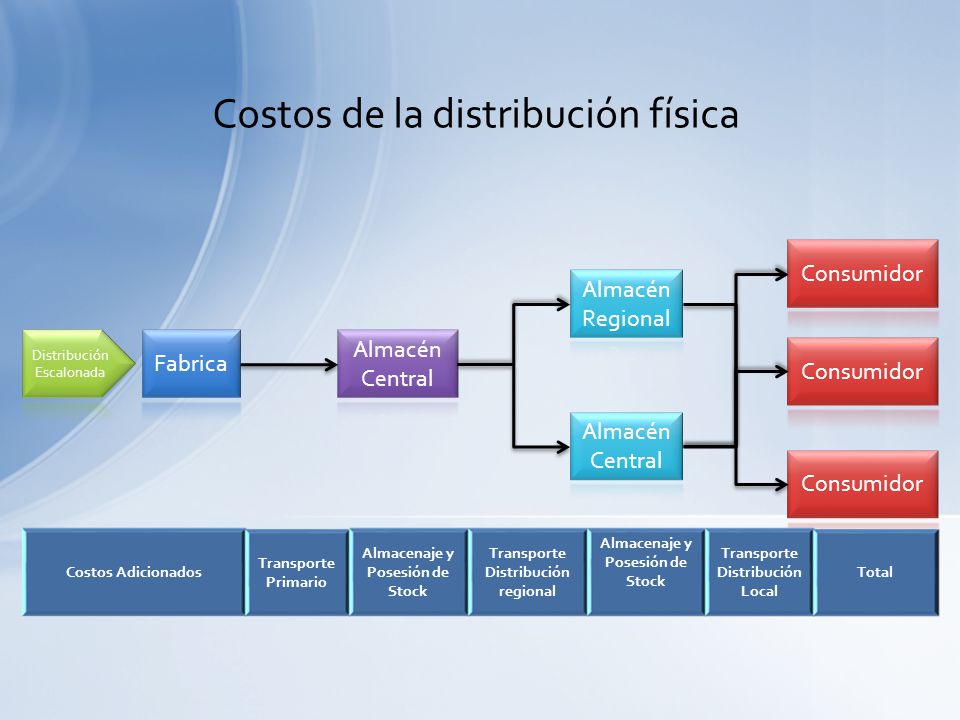 Costos de la distribución física

Distribución Escalonada

Fabrica

Almacén Central

Almacén Regional

Almacén Central

Consumidor

Consumidor

Consumidor

| Costos Adicionados | Transporte Primario | Almacenaje y Posesión de Stock | Transporte Distribución regional | Almacenaje y Posesión de Stock | Transporte Distribución Local | Total |
|---|---|---|---|---|---|---|